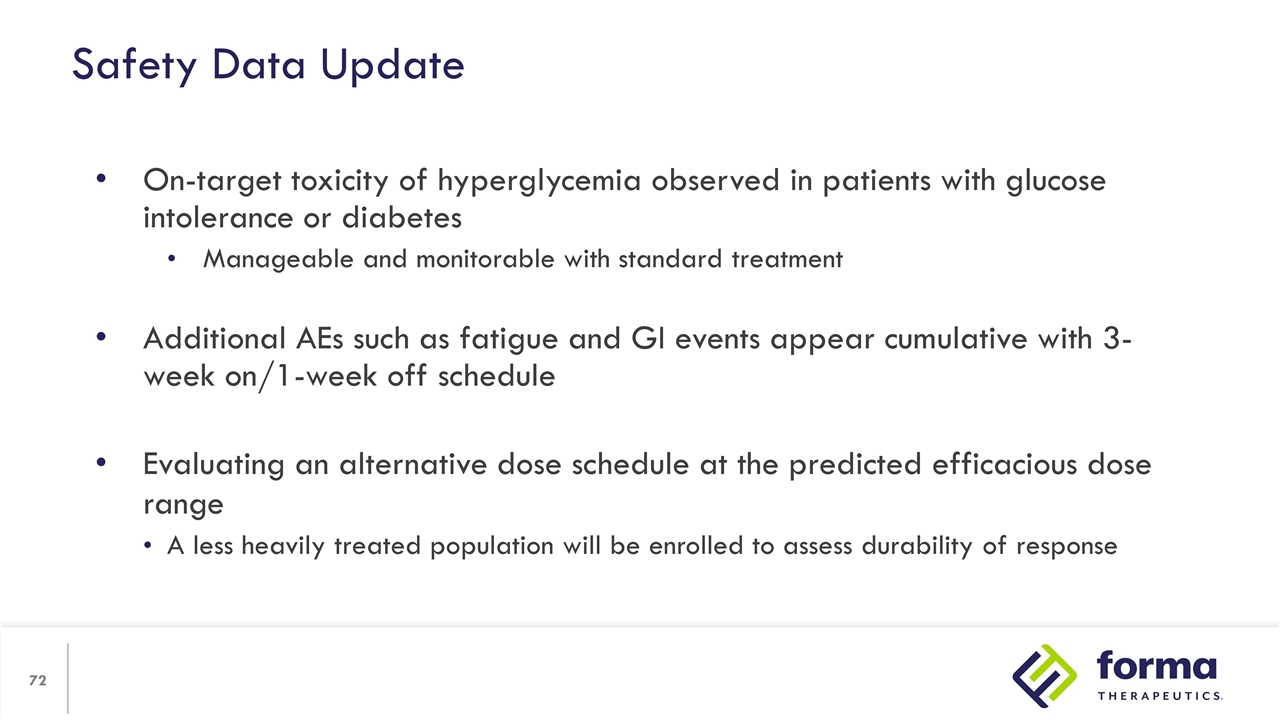 Safety Data Update

• On-target toxicity of hyperglycemia observed in patients with glucose intolerance or diabetes
 • Manageable and monitorable with standard treatment

• Additional AEs such as fatigue and GI events appear cumulative with 3-week on/1-week off schedule

• Evaluating an alternative dose schedule at the predicted efficacious dose range
 • A less heavily treated population will be enrolled to assess durability of response

72

forma THERAPEUTICS.